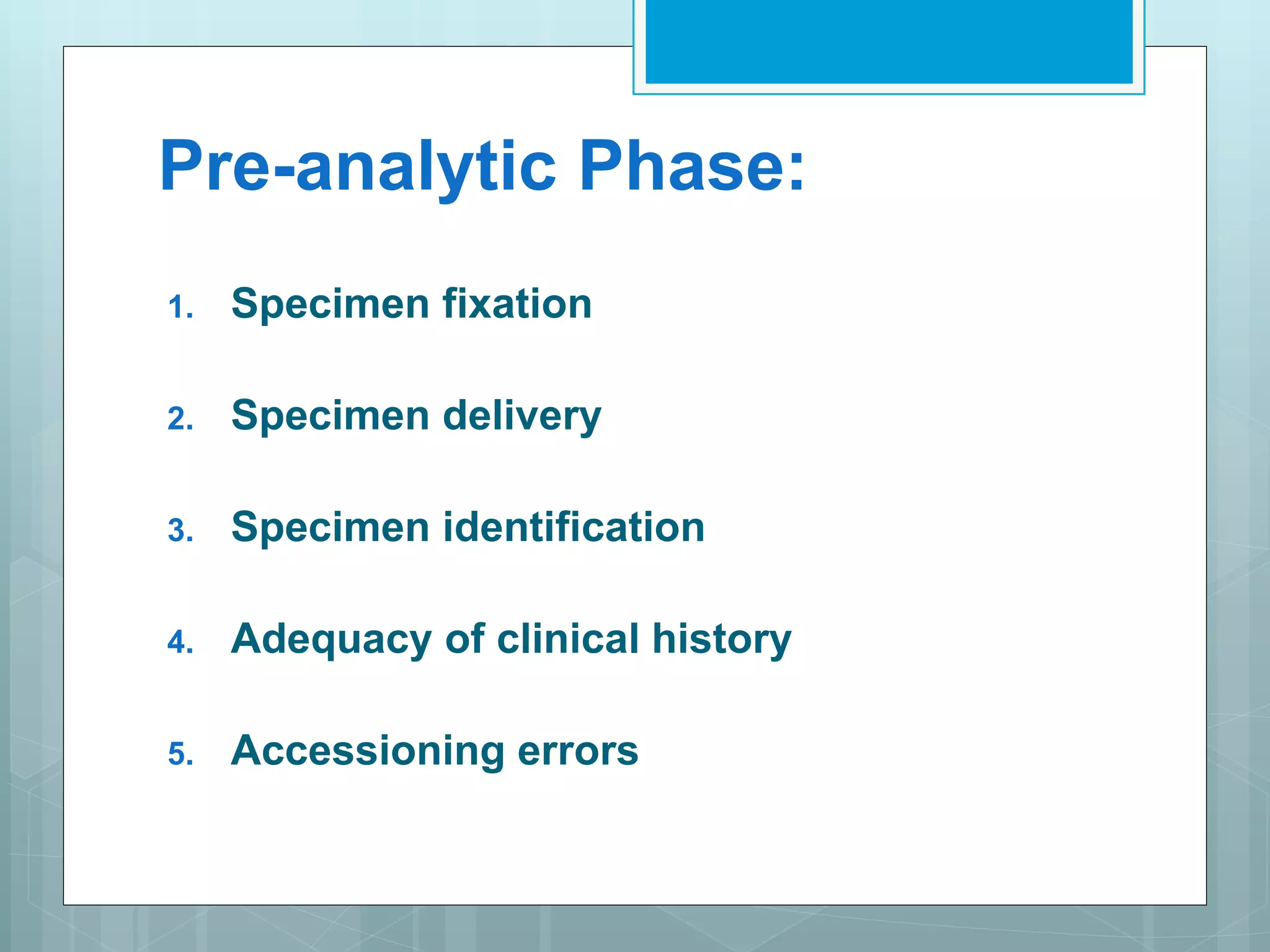 Pre-analytic Phase:

1. Specimen fixation

2. Specimen delivery

3. Specimen identification

4. Adequacy of clinical history

5. Accessioning errors